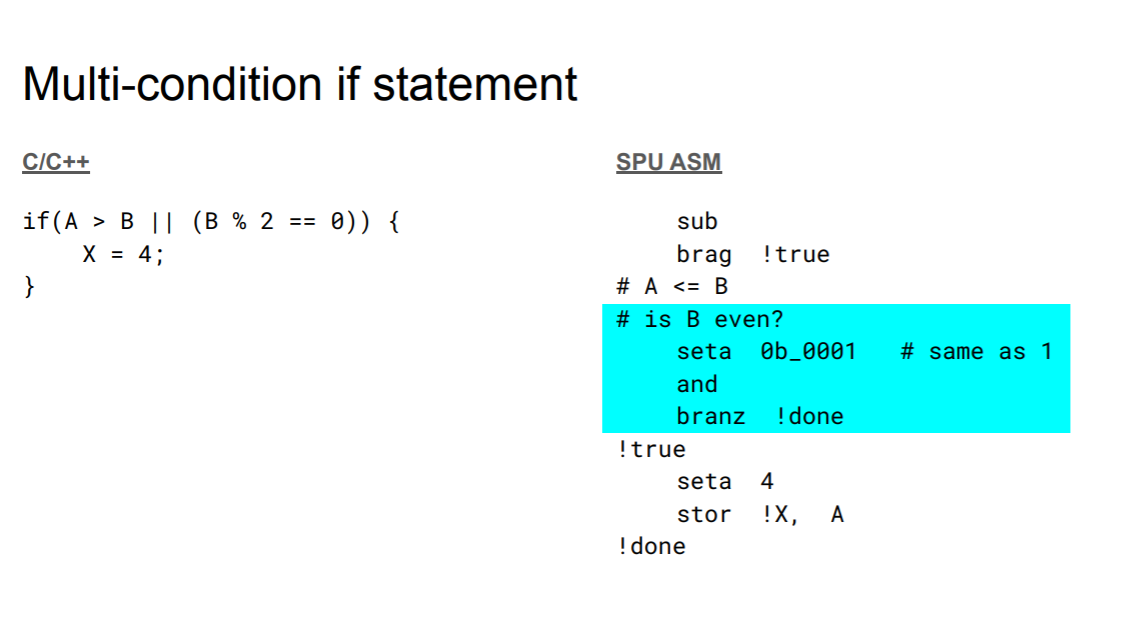 Multi-condition if statement

C/C++

if(A > B || (B % 2 == 0)) {
    X = 4;
}

SPU ASM

    sub
    brag  !true
# A <= B
# is B even?
    seta  0b_0001   # same as 1
    and
    branz  !done
!true
    seta  4
    stor  !X,  A
!done